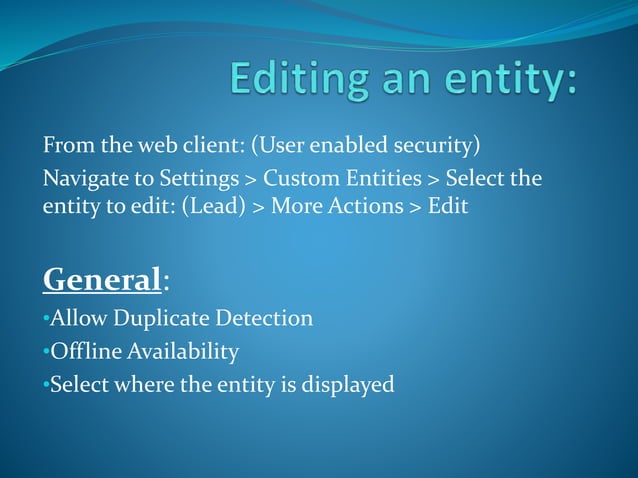 Editing an entity:

From the web client: (User enabled security)

Navigate to Settings > Custom Entities > Select the entity to edit: (Lead) > More Actions > Edit

General:

•Allow Duplicate Detection

•Offline Availability

•Select where the entity is displayed